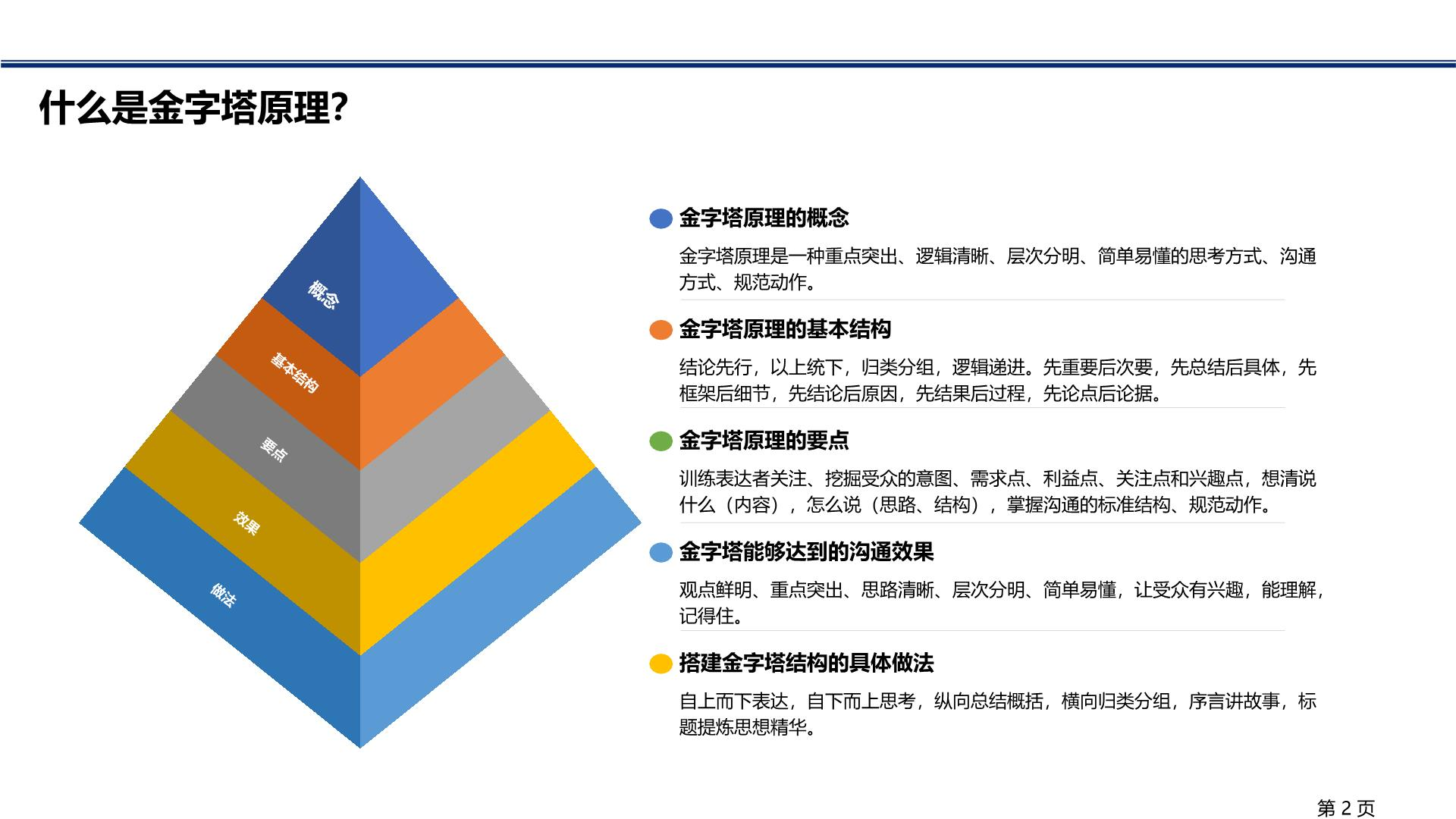 什么是金字塔原理?

概念

基本结构

要点

效果

做法

金字塔原理的概念

金字塔原理是一种重点突出、逻辑清晰、层次分明、简单易懂的思考方式、沟通方式、规范动作。

金字塔原理的基本结构

结论先行，以上统下，归类分组，逻辑递进。先重要后次要，先总结后具体，先框架后细节，先结论后原因，先结果后过程，先论点后论据。

金字塔原理的要点

训练表达者关注、挖掘受众的意图、需求点、利益点、关注点和兴趣点，想清说什么（内容），怎么说（思路、结构），掌握沟通的标准结构、规范动作。

金字塔能够达到的沟通效果

观点鲜明、重点突出、思路清晰、层次分明、简单易懂，让受众有兴趣，能理解，记得住。

搭建金字塔结构的具体做法

自上而下表达，自下而上思考，纵向总结概括，横向归类分组，序言讲故事，标题提炼思想精华。

第 2 页